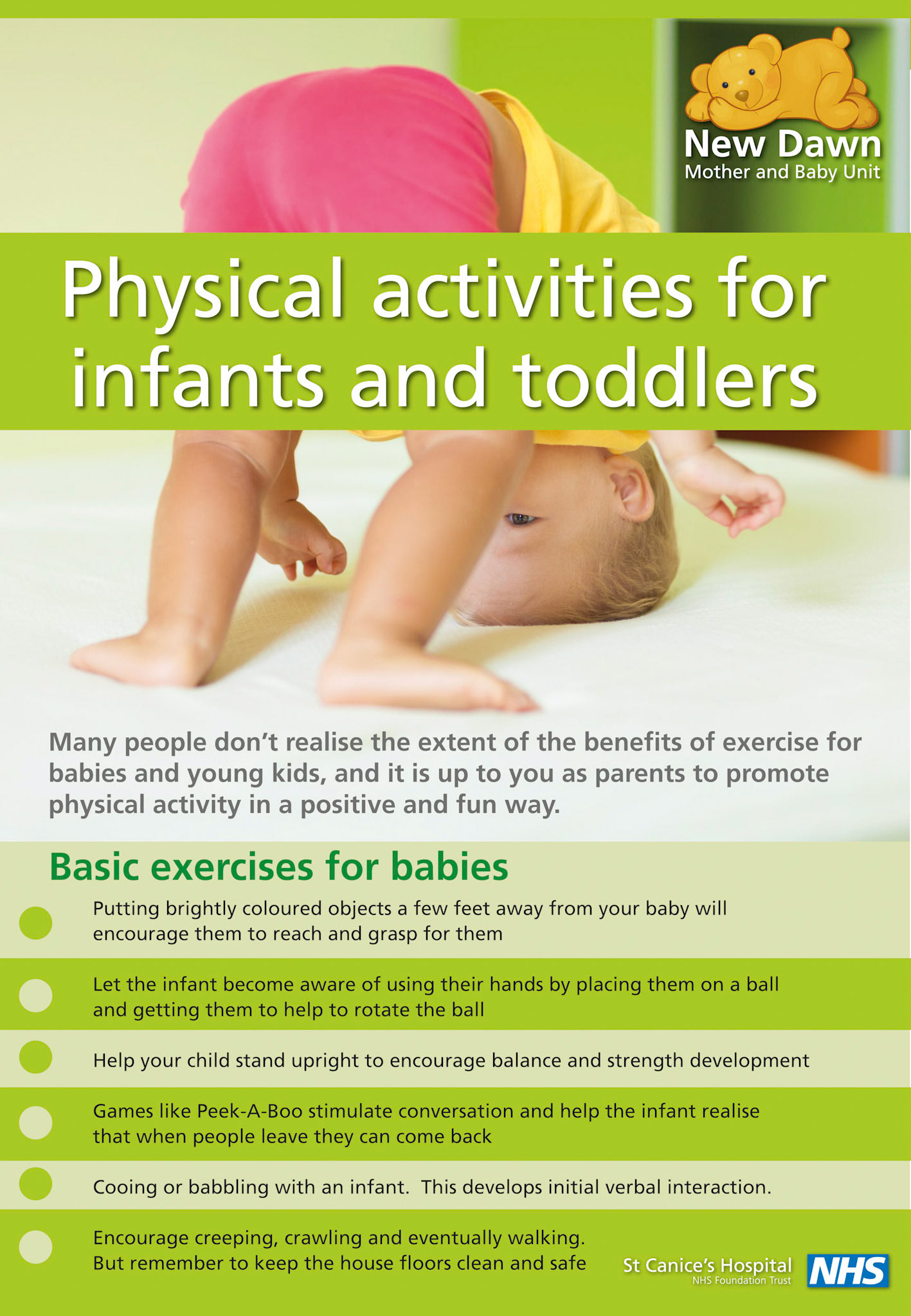 New Dawn
Mother and Baby Unit

Physical activities for infants and toddlers

Many people don't realise the extent of the benefits of exercise for babies and young kids, and it is up to you as parents to promote physical activity in a positive and fun way.

Basic exercises for babies

Putting brightly coloured objects a few feet away from your baby will encourage them to reach and grasp for them

Let the infant become aware of using their hands by placing them on a ball and getting them to help to rotate the ball

Help your child stand upright to encourage balance and strength development

Games like Peek-A-Boo stimulate conversation and help the infant realise that when people leave they can come back

Cooing or babbling with an infant. This develops initial verbal interaction.

Encourage creeping, crawling and eventually walking. But remember to keep the house floors clean and safe

St Canice's Hospital
NHS Foundation Trust
NHS